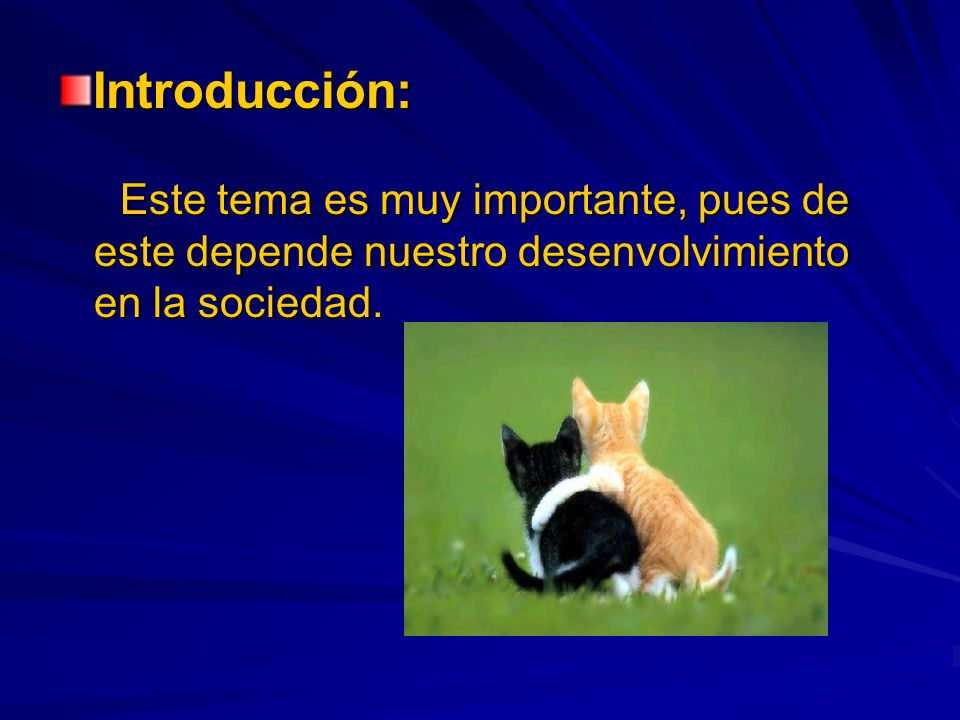 Introducción:

Este tema es muy importante, pues de este depende nuestro desenvolvimiento en la sociedad.